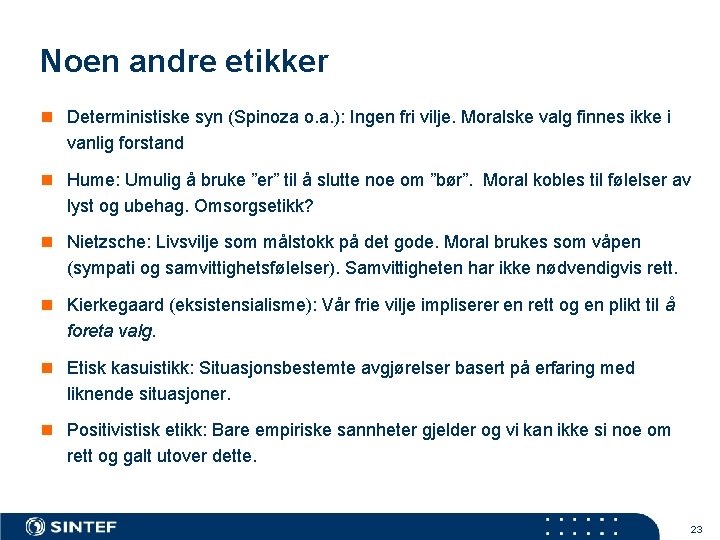 Noen andre etikker

Deterministiske syn (Spinoza o.a.): Ingen fri vilje. Moralske valg finnes ikke i vanlig forstand

Hume: Umulig å bruke ”er” til å slutte noe om ”bør”.  Moral kobles til følelser av lyst og ubehag. Omsorgsetikk?

Nietzsche: Livsvilje som målstokk på det gode. Moral brukes som våpen (sympati og samvittighetsfølelser). Samvittigheten har ikke nødvendigvis rett.

Kierkegaard (eksistensialisme): Vår frie vilje impliserer en rett og en plikt til å foreta valg.

Etisk kasuistikk: Situasjonsbestemte avgjørelser basert på erfaring med liknende situasjoner.

Positivistisk etikk: Bare empiriske sannheter gjelder og vi kan ikke si noe om rett og galt utover dette.

SINTEF

23